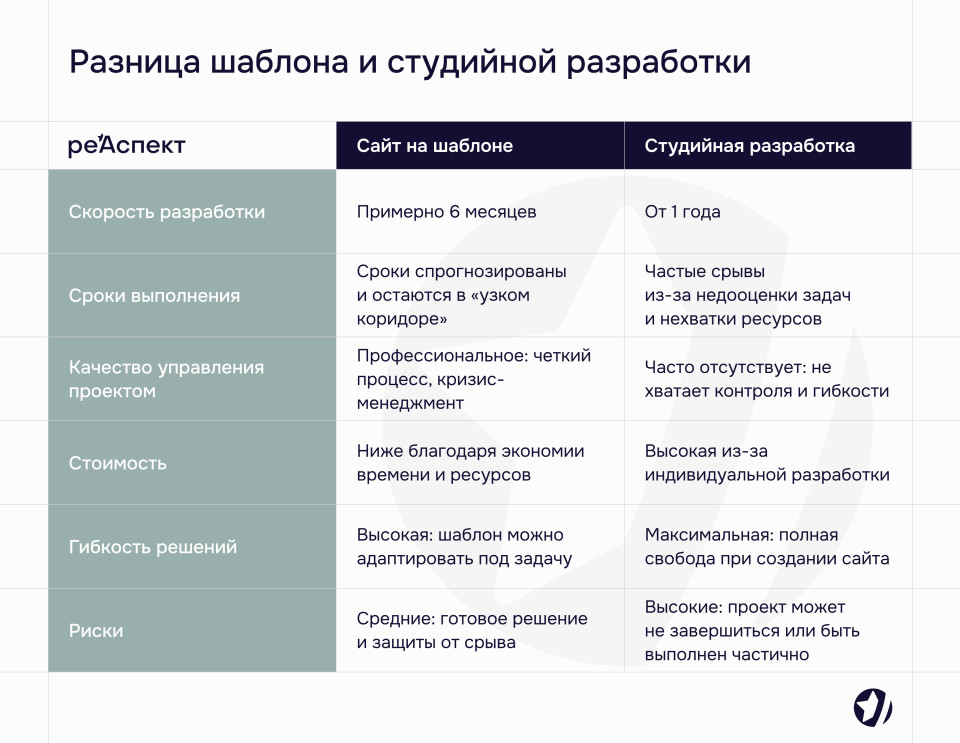 Разница шаблона и студийной разработки

| реАспект | Сайт на шаблоне | Студийная разработка |
|---|---|---|
| Скорость разработки | Примерно 6 месяцев | От 1 года |
| Сроки выполнения | Сроки спрогнозированы и остаются в «узком коридоре» | Частые срывы из-за недооценки задач и нехватки ресурсов |
| Качество управления проектом | Профессиональное: четкий процесс, кризис-менеджмент | Часто отсутствует: не хватает контроля и гибкости |
| Стоимость | Ниже благодаря экономии времени и ресурсов | Высокая из-за индивидуальной разработки |
| Гибкость решений | Высокая: шаблон можно адаптировать под задачу | Максимальная: полная свобода при создании сайта |
| Риски | Средние: готовое решение и защиты от срыва | Высокие: проект может не завершиться или быть выполнен частично |